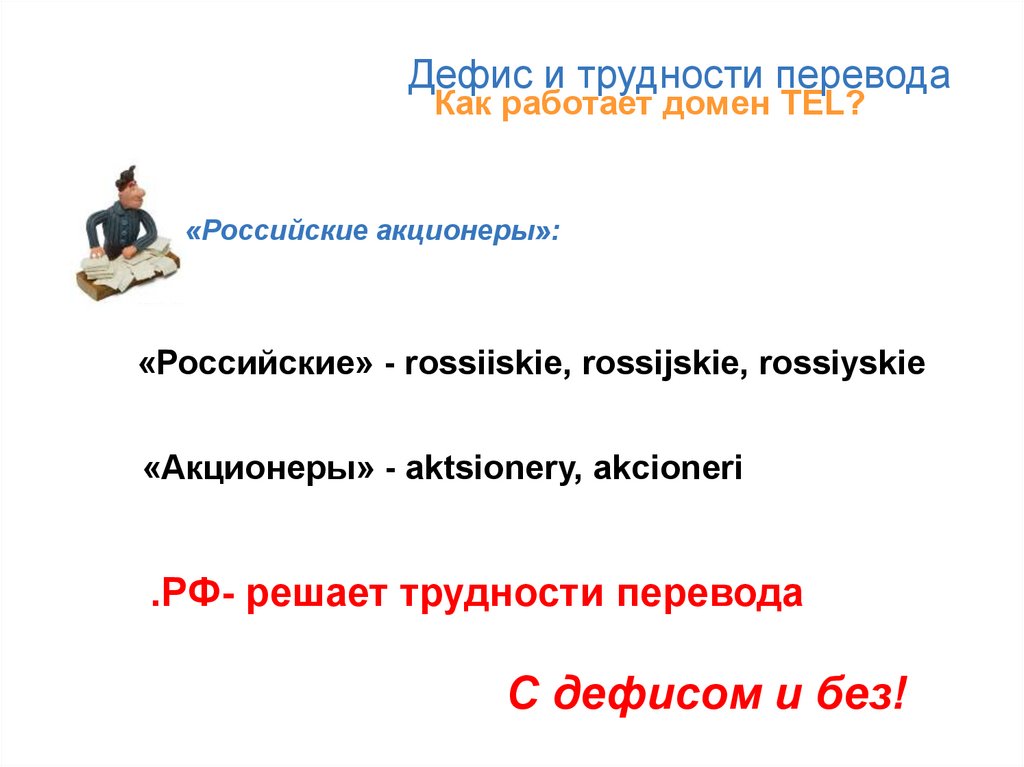 Дефис и трудности перевода
Как работает домен TEL?

«Российские акционеры»:

«Российские» - rossiiskie, rossijskie, rossiyskie

«Акционеры» - aktsionery, akcioneri

.РФ- решает трудности перевода

С дефисом и без!